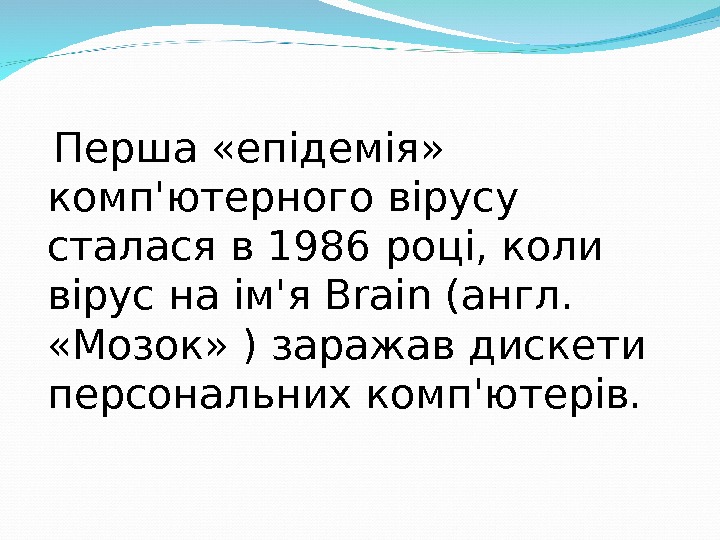 Перша «епідемія» комп'ютерного вірусу сталася в 1986 році, коли вірус на ім'я Brain (англ. «Мозок» ) заражав дискети персональних комп'ютерів.